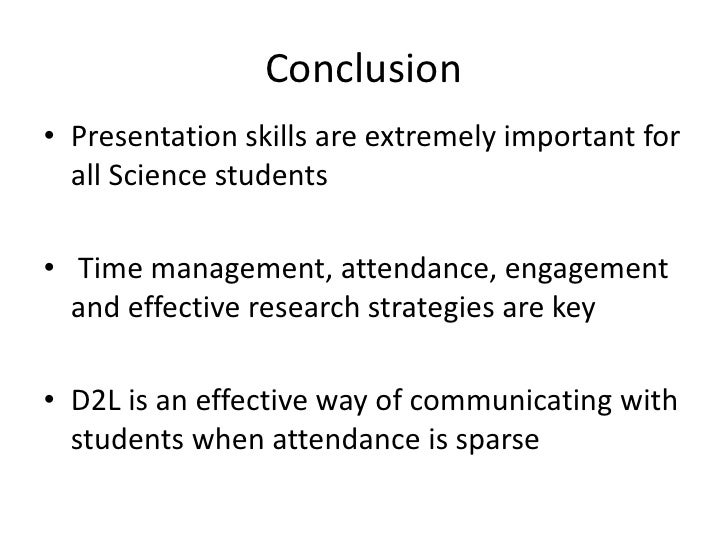 Conclusion

• Presentation skills are extremely important for all Science students

• Time management, attendance, engagement and effective research strategies are key

• D2L is an effective way of communicating with students when attendance is sparse